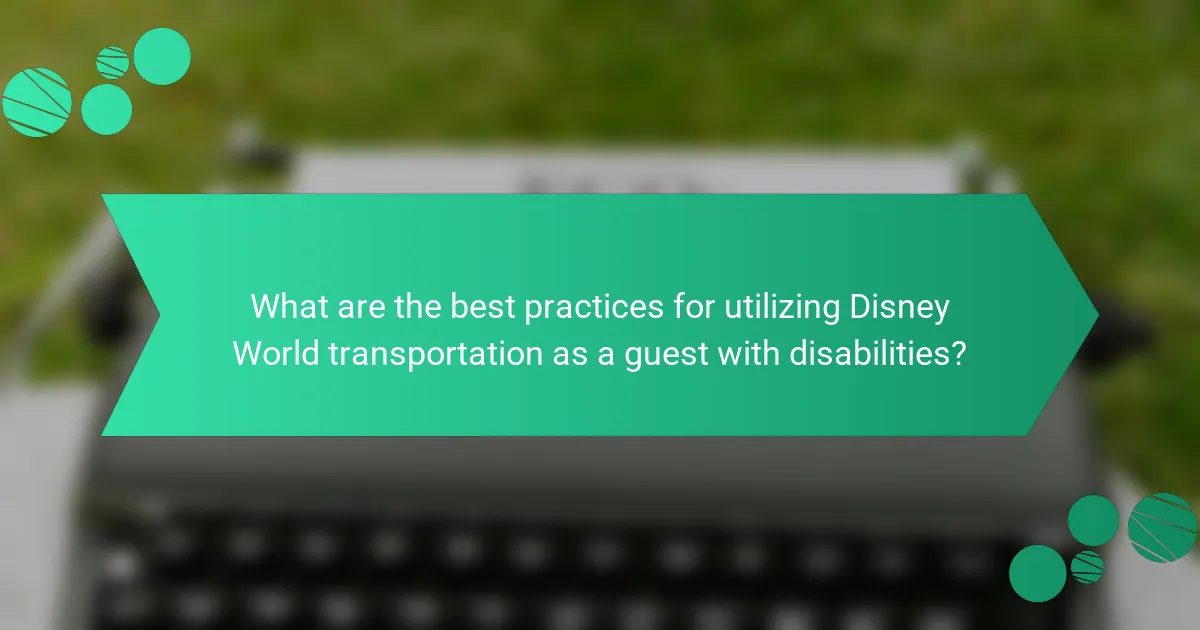 What are the best practices for utilizing Disney World transportation as a guest with disabilities?